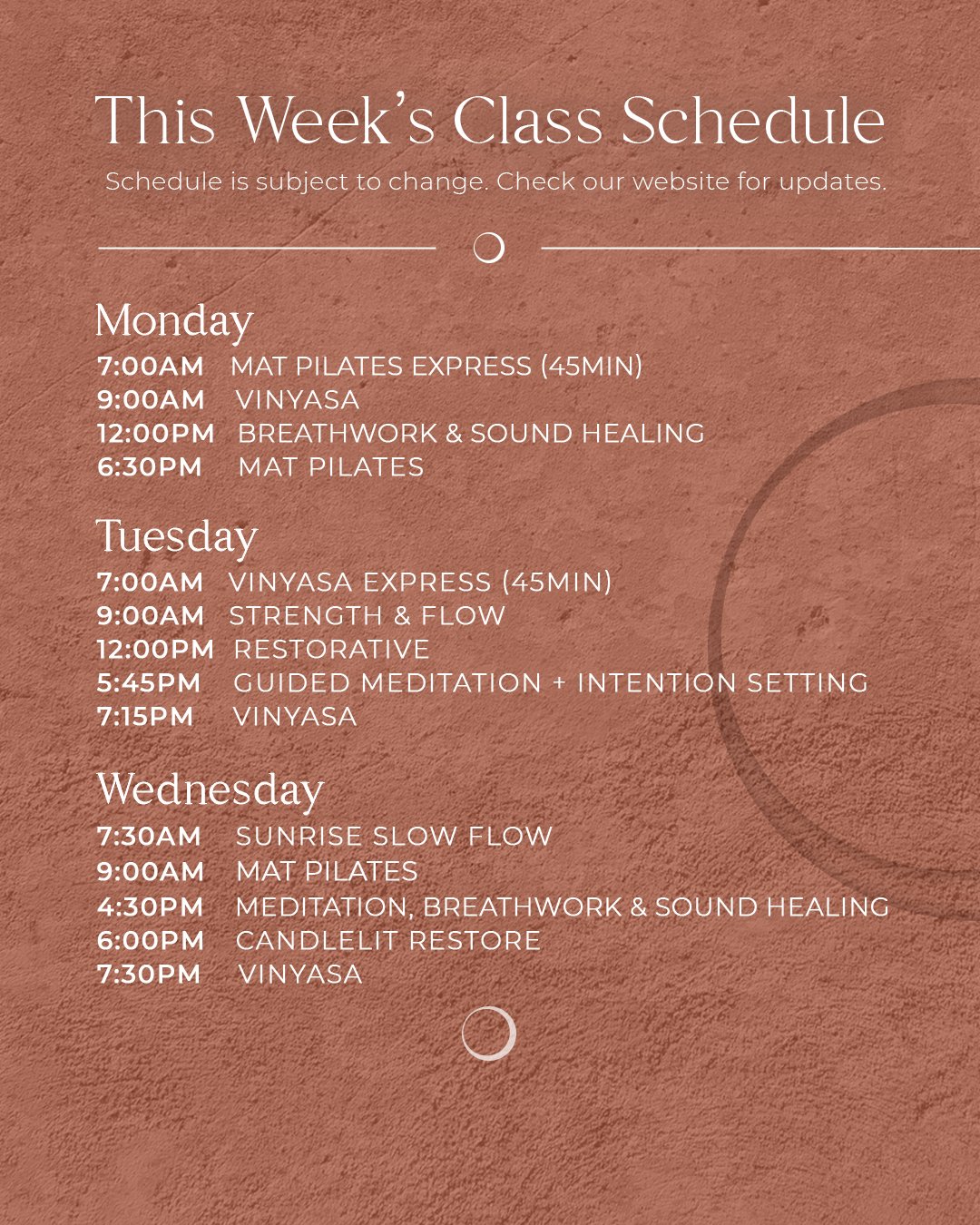 This Week's Class Schedule

Schedule is subject to change. Check our website for updates.

Monday

7:00AM MAT PILATES EXPRESS (45MIN)
9:00AM VINYASA
12:00PM BREATHWORK & SOUND HEALING
6:30PM MAT PILATES

Tuesday

7:00AM VINYASA EXPRESS (45MIN)
9:00AM STRENGTH & FLOW
12:00PM RESTORATIVE
5:45PM GUIDED MEDITATION + INTENTION SETTING
7:15PM VINYASA

Wednesday

7:30AM SUNRISE SLOW FLOW
9:00AM MAT PILATES
4:30PM MEDITATION, BREATHWORK & SOUND HEALING
6:00PM CANDLELIT RESTORE
7:30PM VINYASA